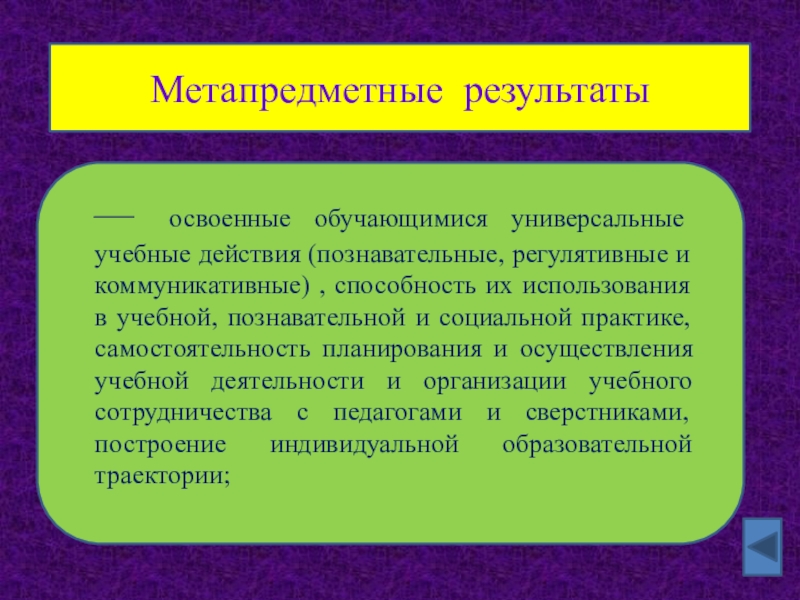 Метапредметные результаты

— освоенные обучающимися универсальные учебные действия (познавательные, регулятивные и коммуникативные) , способность их использования в учебной, познавательной и социальной практике, самостоятельность планирования и осуществления учебной деятельности и организации учебного сотрудничества с педагогами и сверстниками, построение индивидуальной образовательной траектории;